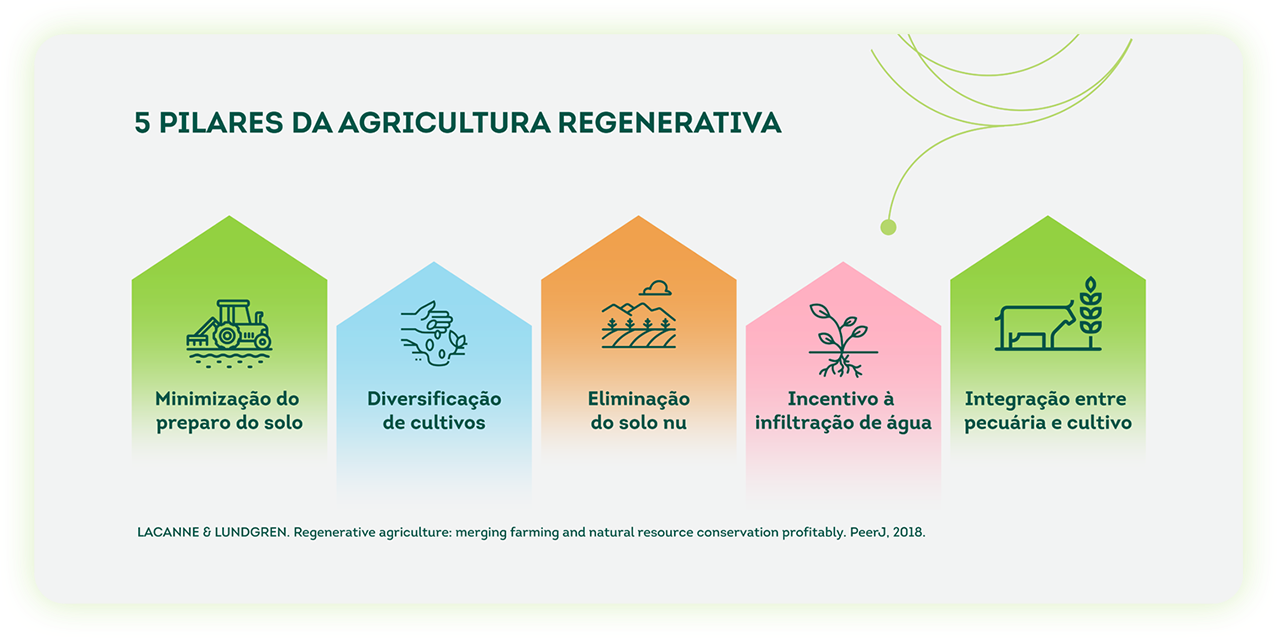 5 PILARES DA AGRICULTURA REGENERATIVA

Minimização do preparo do solo

Diversificação de cultivos

Eliminação do solo nu

Incentivo à infiltração de água

Integração entre pecuária e cultivo

LACANNE & LUNDGREN. Regenerative agriculture: merging farming and natural resource conservation profitably. PeerJ, 2018.